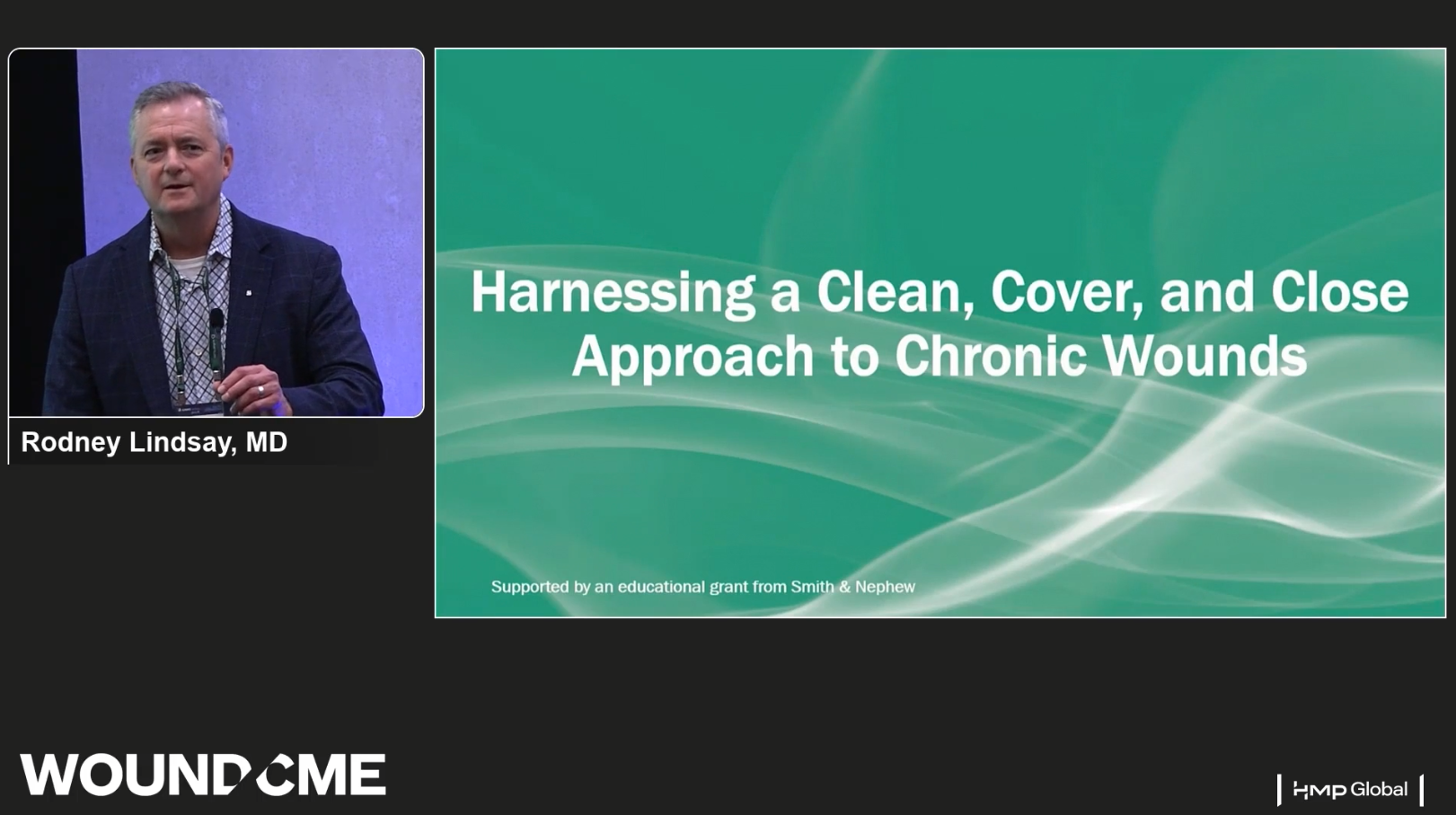 Rodney Lindsay, MD

Harnessing a Clean, Cover, and Close Approach to Chronic Wounds

Supported by an educational grant from Smith & Nephew

WOUNDCME

HMP Global